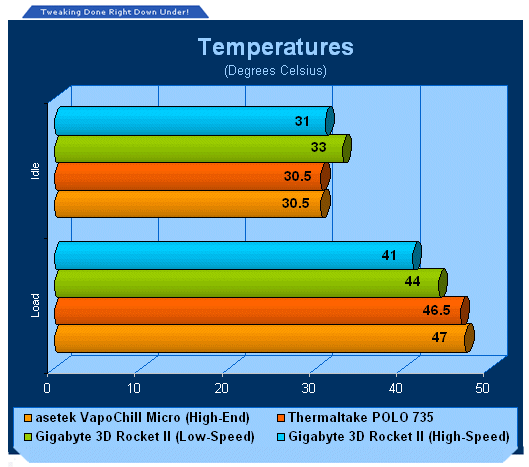 Tweaking Done Right Down Under!

Temperatures
(Degrees Celsius)

Idle
31
33
30.5
30.5

Load
41
44
46.5
47

0
10
20
30
40
50

asetek VapoChill Micro (High-End)
Thermaltake POLO 735
Gigabyte 3D Rocket II (Low-Speed)
Gigabyte 3D Rocket II (High-Speed)